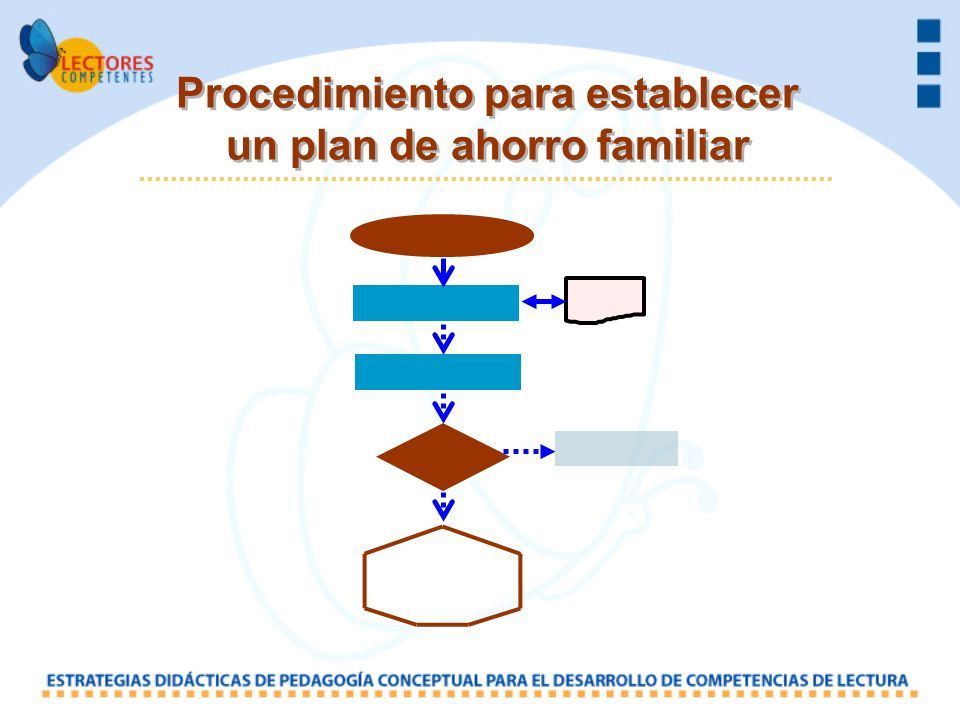 LECTORES COMPETENTES

Procedimiento para establecer un plan de ahorro familiar

ESTRATEGIAS DIDÁCTICAS DE PEDAGOGÍA CONCEPTUAL PARA EL DESARROLLO DE COMPETENCIAS DE LECTURA